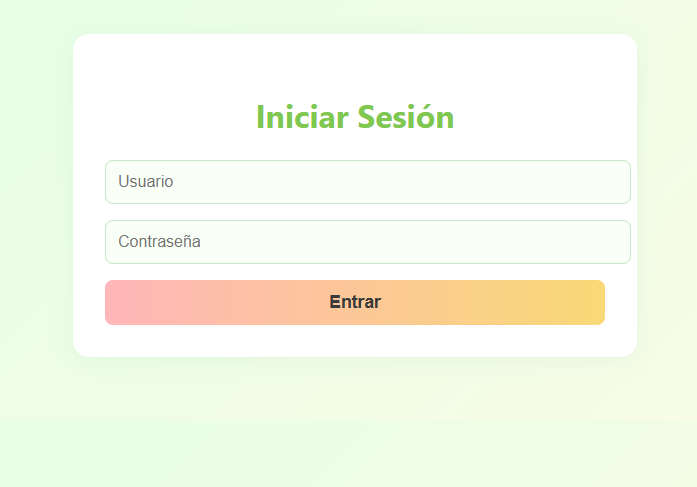 Iniciar Sesión

Usuario

Contraseña

Entrar